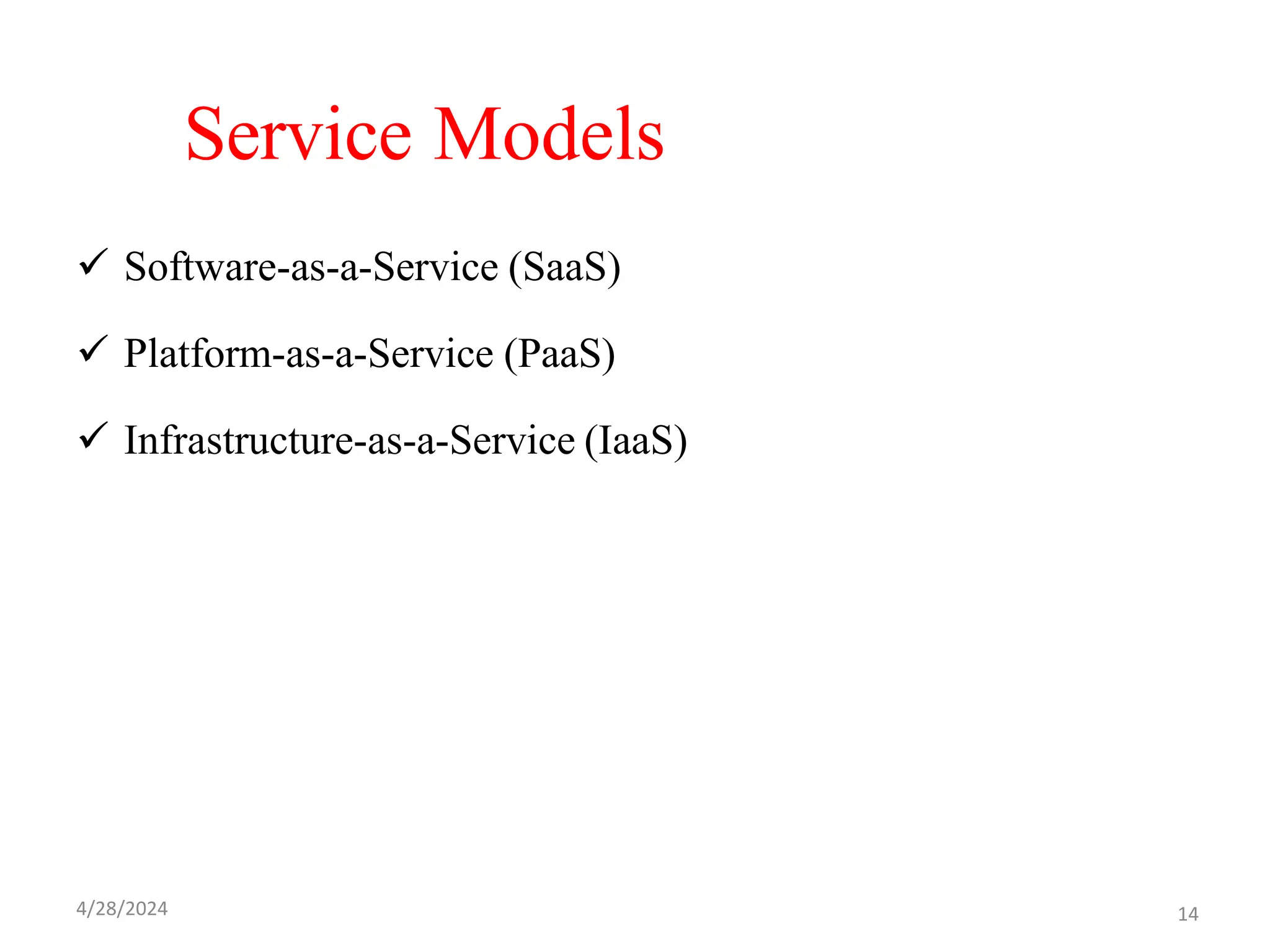 Service Models

✓ Software-as-a-Service (SaaS)

✓ Platform-as-a-Service (PaaS)

✓ Infrastructure-as-a-Service (IaaS)

4/28/2024

14